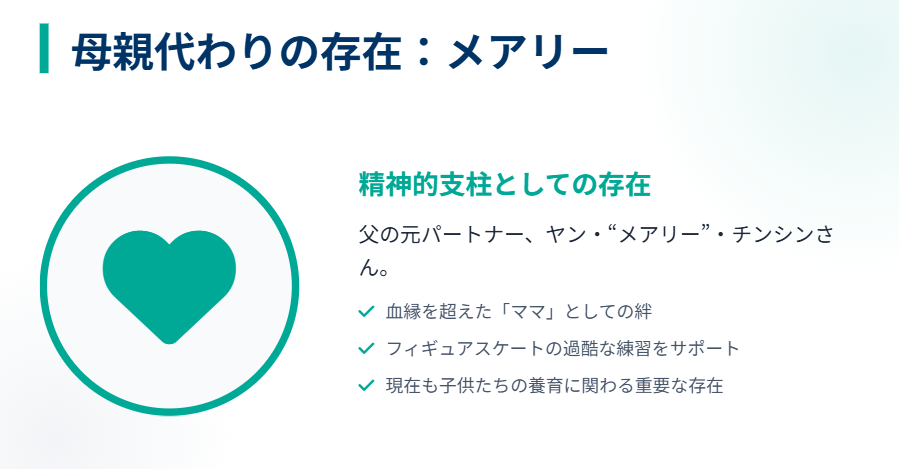 母親代わりの存在：メアリー

精神的支柱としての存在

父の元パートナー、ヤン・“メアリー”・チンシンさん。

血縁を超えた「ママ」としての絆

フィギュアスケートの過酷な練習をサポート

現在も子供たちの養育に関わる重要な存在